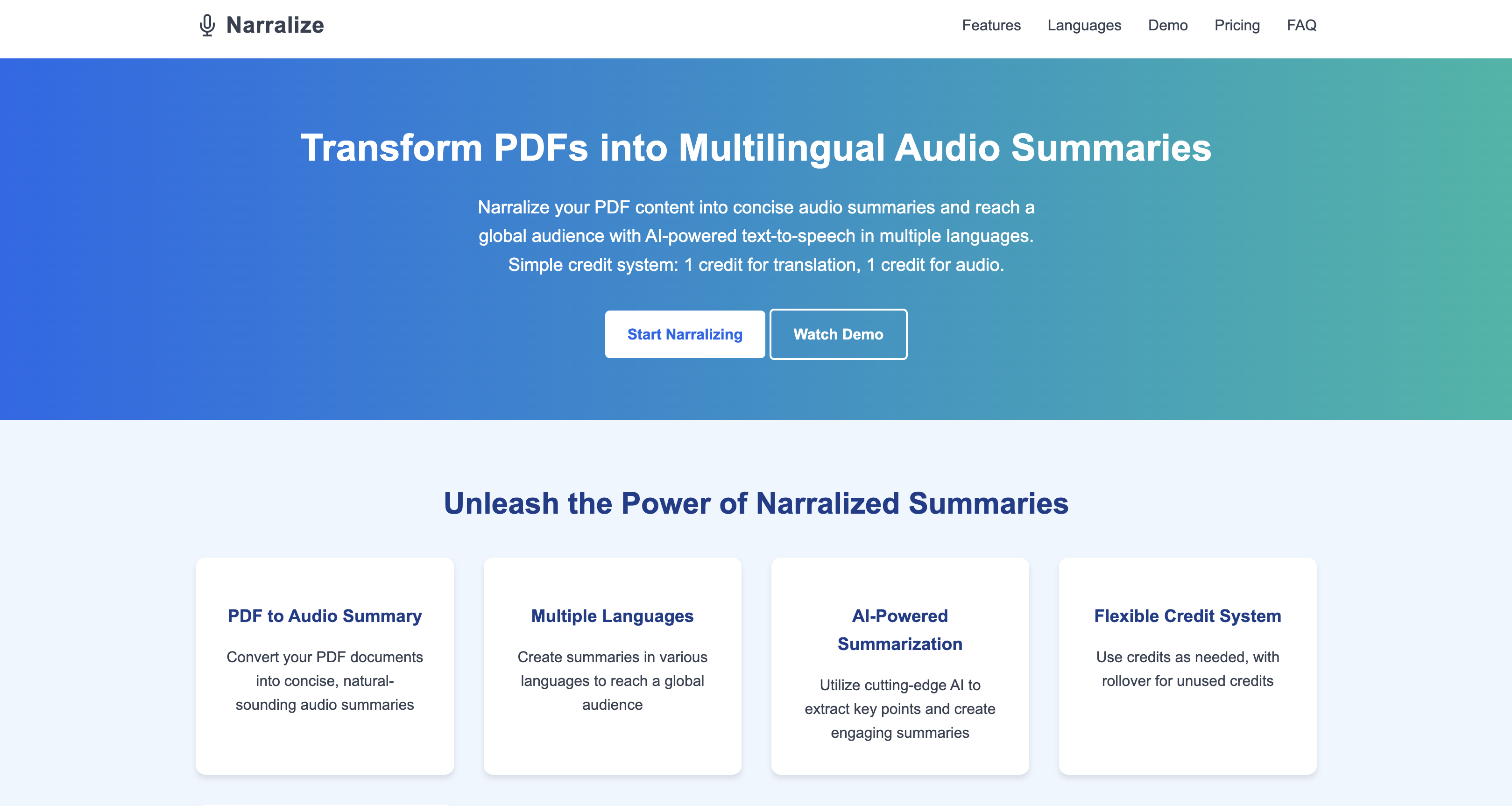 Narralize

Features Languages Demo Pricing FAQ

Transform PDFs into Multilingual Audio Summaries

Narralize your PDF content into concise audio summaries and reach a global audience with AI-powered text-to-speech in multiple languages. Simple credit system: 1 credit for translation, 1 credit for audio.

Start Narralizing

Watch Demo

Unleash the Power of Narralized Summaries

PDF to Audio Summary

Convert your PDF documents into concise, natural-sounding audio summaries

Multiple Languages

Create summaries in various languages to reach a global audience

AI-Powered Summarization

Utilize cutting-edge AI to extract key points and create engaging summaries

Flexible Credit System

Use credits as needed, with rollover for unused credits